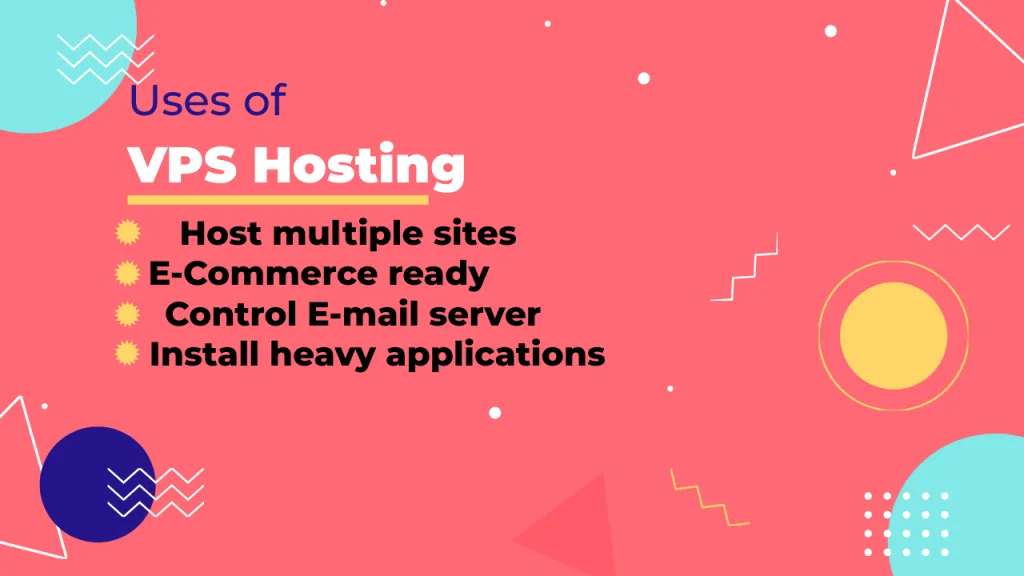 Uses of
VPS Hosting

Host multiple sites
E-Commerce ready
Control E-mail server
Install heavy applications